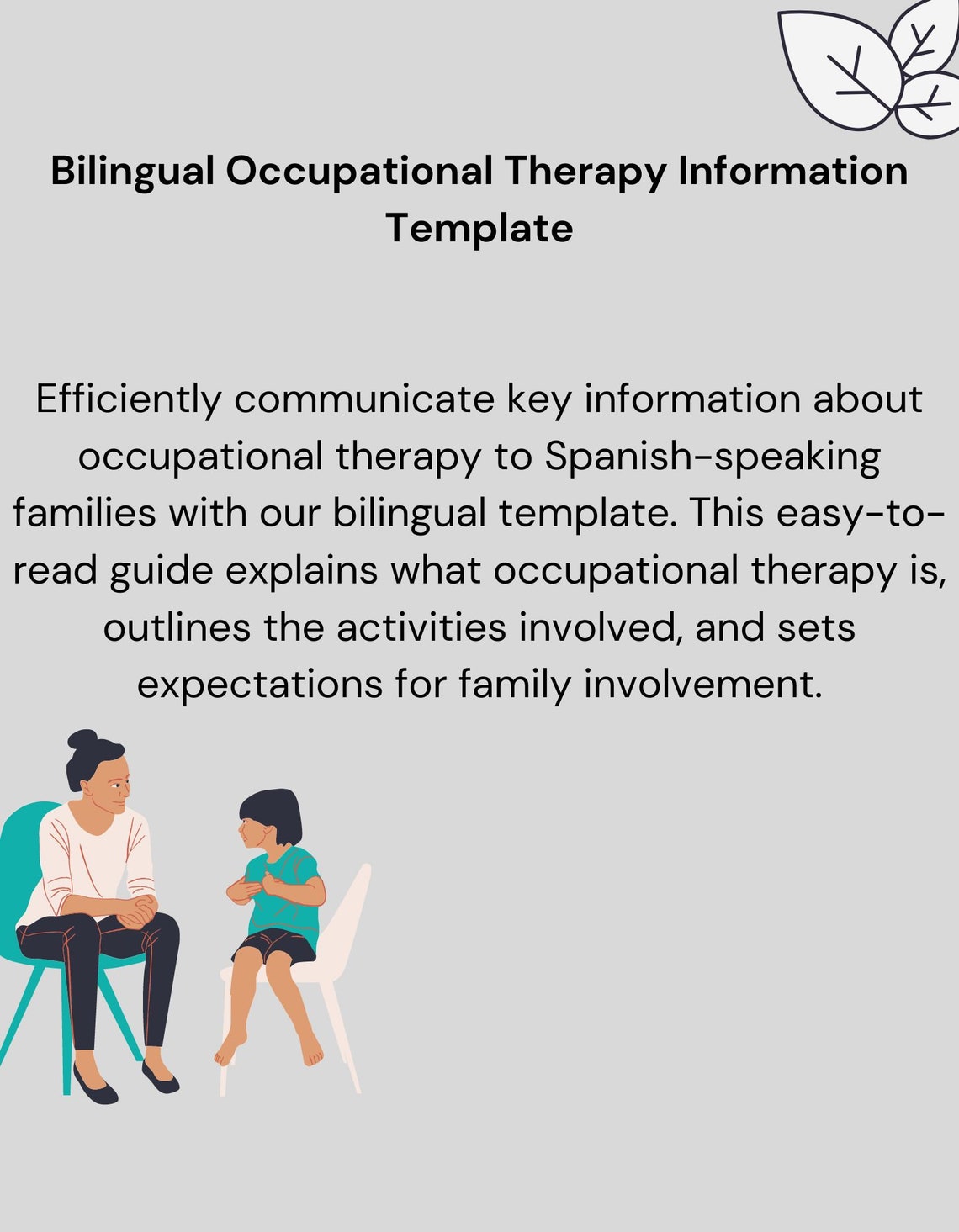 Bilingual Occupational Therapy Information Template

Efficiently communicate key information about occupational therapy to Spanish-speaking families with our bilingual template. This easy-to-read guide explains what occupational therapy is, outlines the activities involved, and sets expectations for family involvement.